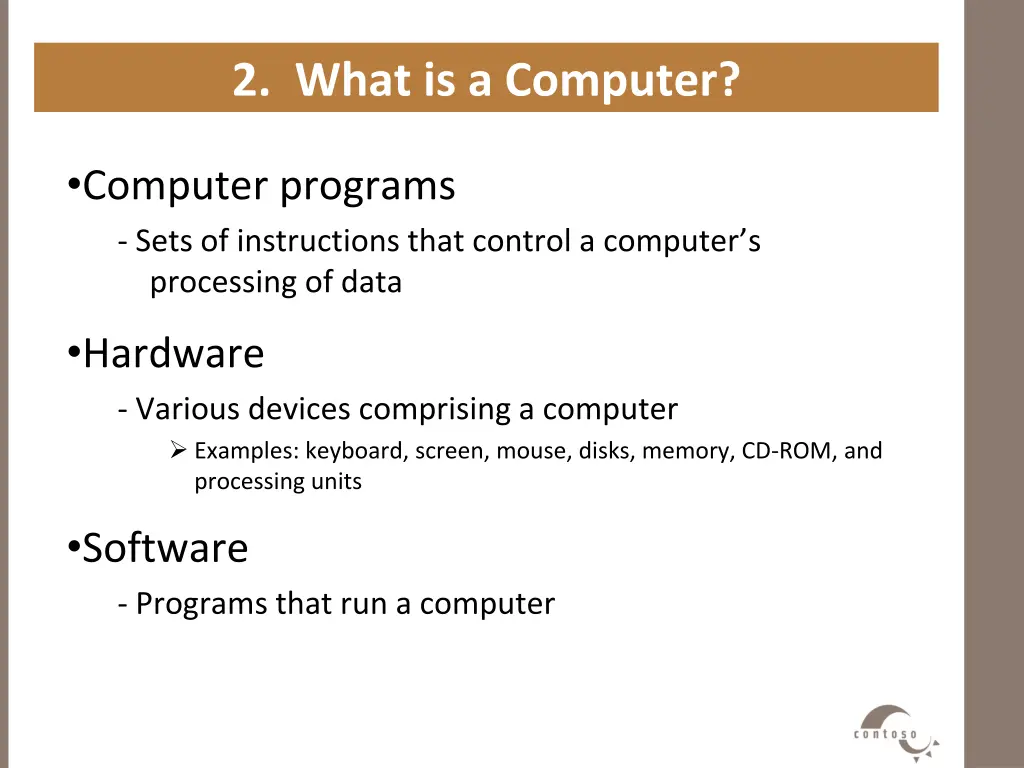 2. What is a Computer?

•Computer programs

- Sets of instructions that control a computer's processing of data

•Hardware

- Various devices comprising a computer

➢ Examples: keyboard, screen, mouse, disks, memory, CD-ROM, and processing units

•Software

- Programs that run a computer

contoso